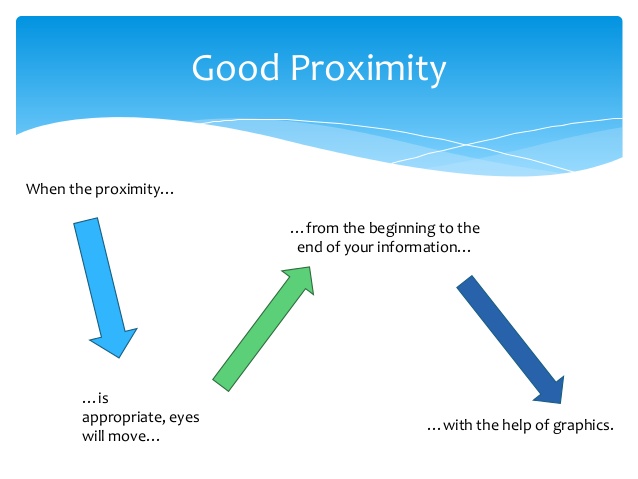 Good Proximity

When the proximity…

…is appropriate, eyes will move…

…from the beginning to the end of your information…

…with the help of graphics.